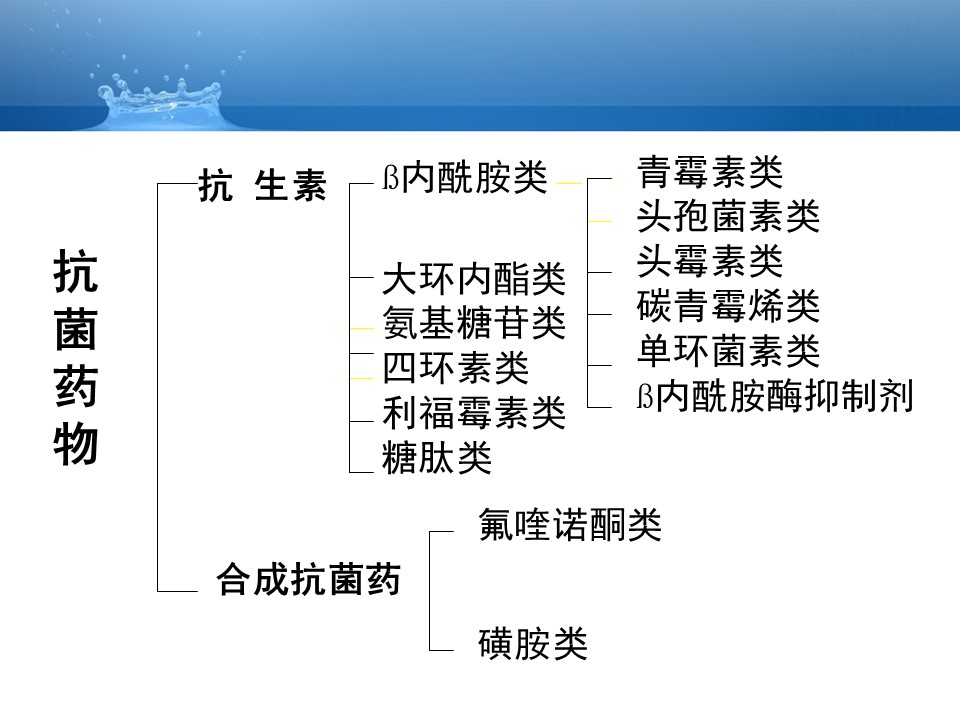 抗菌药物

抗 生素

ß内酰胺类

青霉素类
头孢菌素类
头霉素类
碳青霉烯类
单环菌素类
ß内酰胺酶抑制剂

大环内酯类
氨基糖苷类
四环素类
利福霉素类
糖肽类

合成抗菌药

氟喹诺酮类
磺胺类